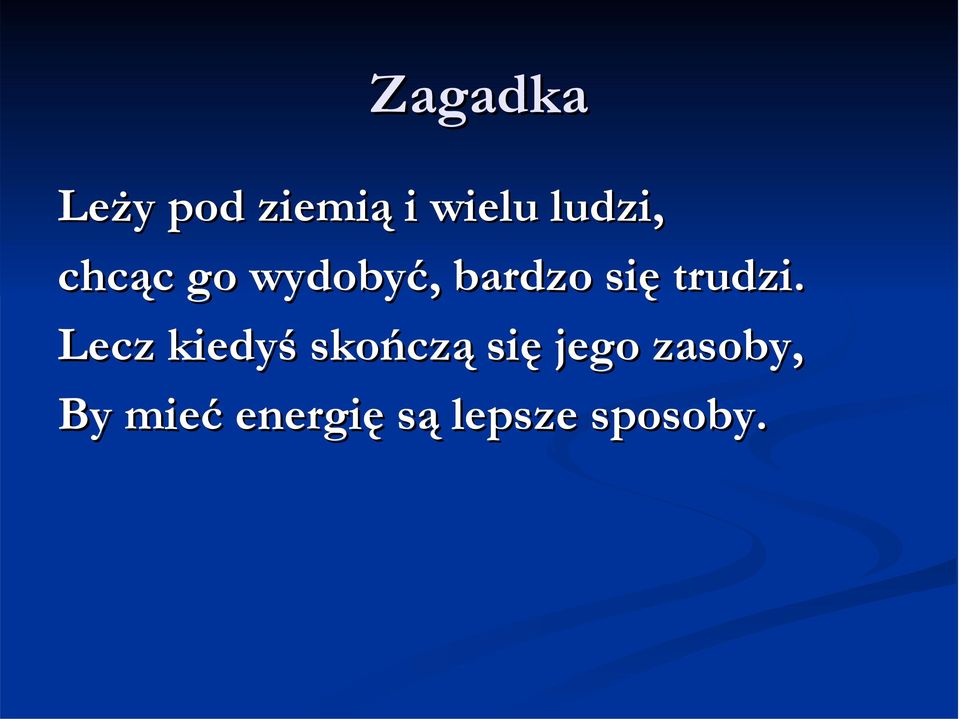 Zagadka

Leży pod ziemią i wielu ludzi,
chcąc go wydobyć, bardzo się trudzi.
Lecz kiedyś skończą się jego zasoby,
By mieć energię są lepsze sposoby.